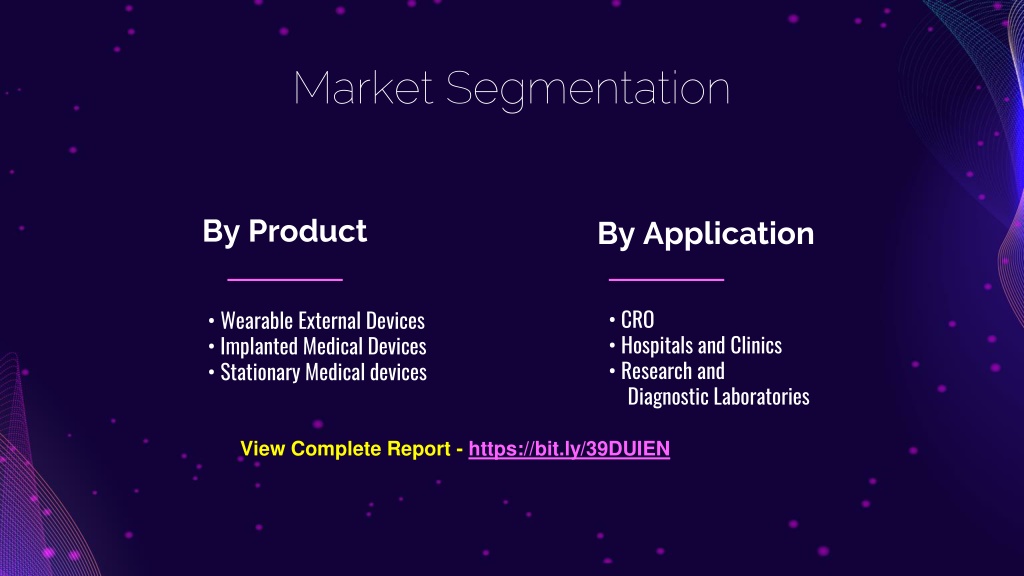 Market Segmentation

By Product

• Wearable External Devices
• Implanted Medical Devices
• Stationary Medical devices

By Application

• CRO
• Hospitals and Clinics
• Research and Diagnostic Laboratories

View Complete Report - https://bit.ly/39DUIEN